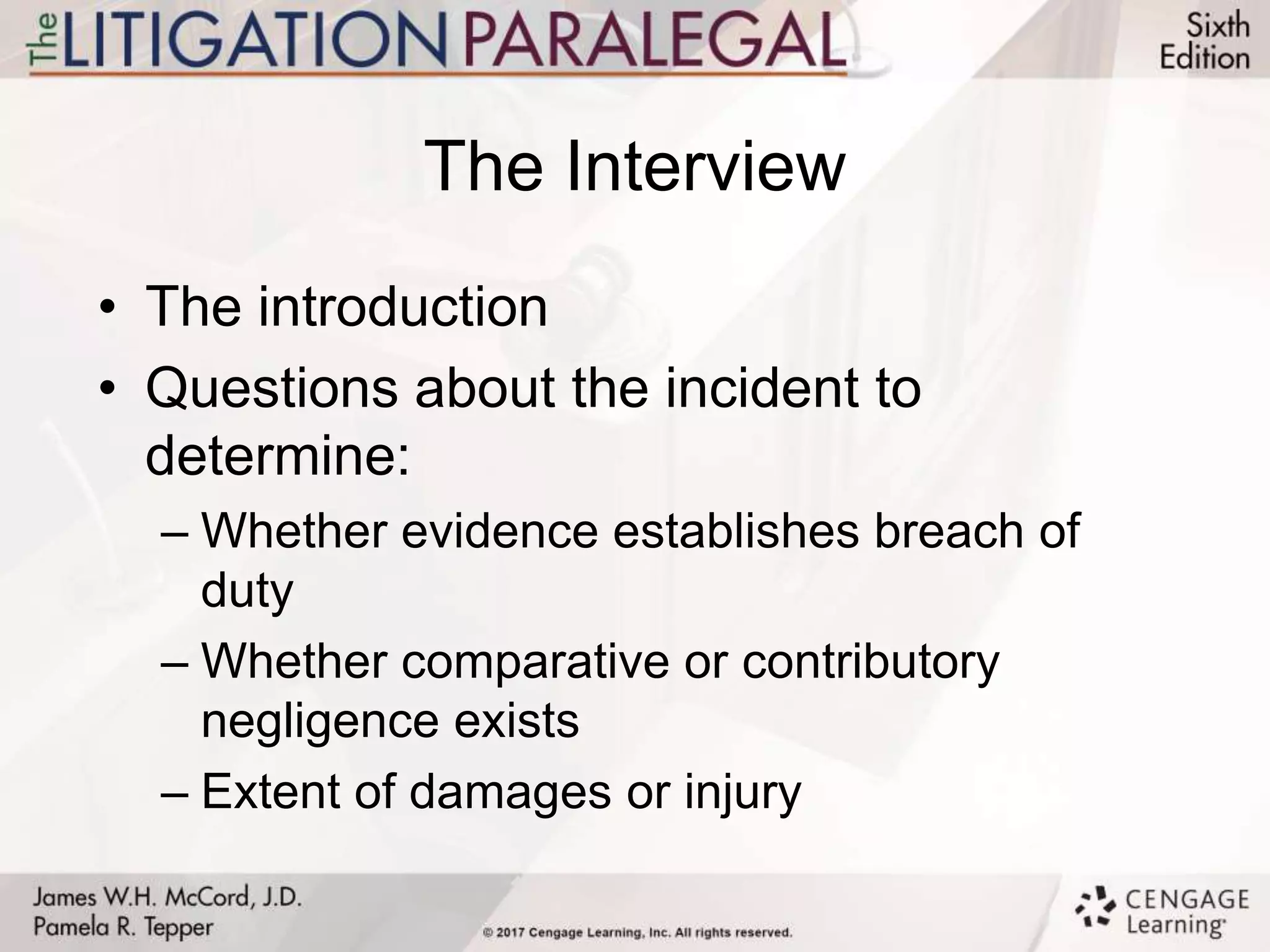 The LITIGATION PARALEGAL

Sixth Edition

The Interview

• The introduction
• Questions about the incident to determine:
– Whether evidence establishes breach of duty
– Whether comparative or contributory negligence exists
– Extent of damages or injury

James W.H. McCord, J.D.
Pamela R. Tepper

© 2017 Cengage Learning, Inc. All rights reserved.

CENGAGE Learning